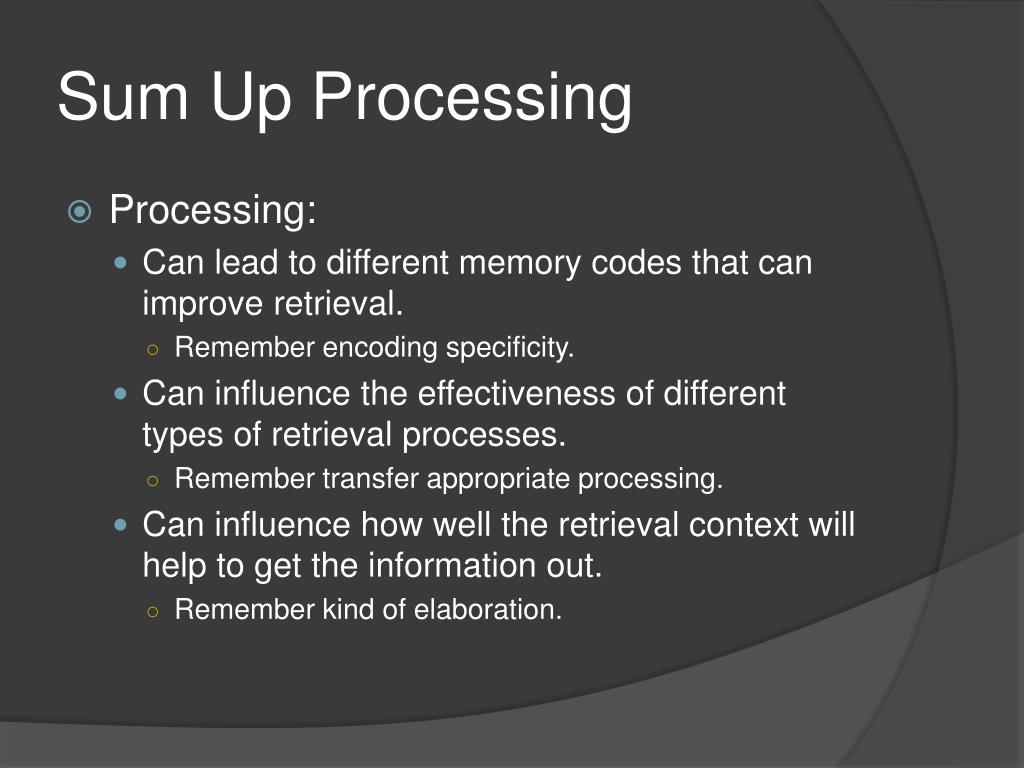 Sum Up Processing

Processing:

Can lead to different memory codes that can improve retrieval.

Remember encoding specificity.

Can influence the effectiveness of different types of retrieval processes.

Remember transfer appropriate processing.

Can influence how well the retrieval context will help to get the information out.

Remember kind of elaboration.